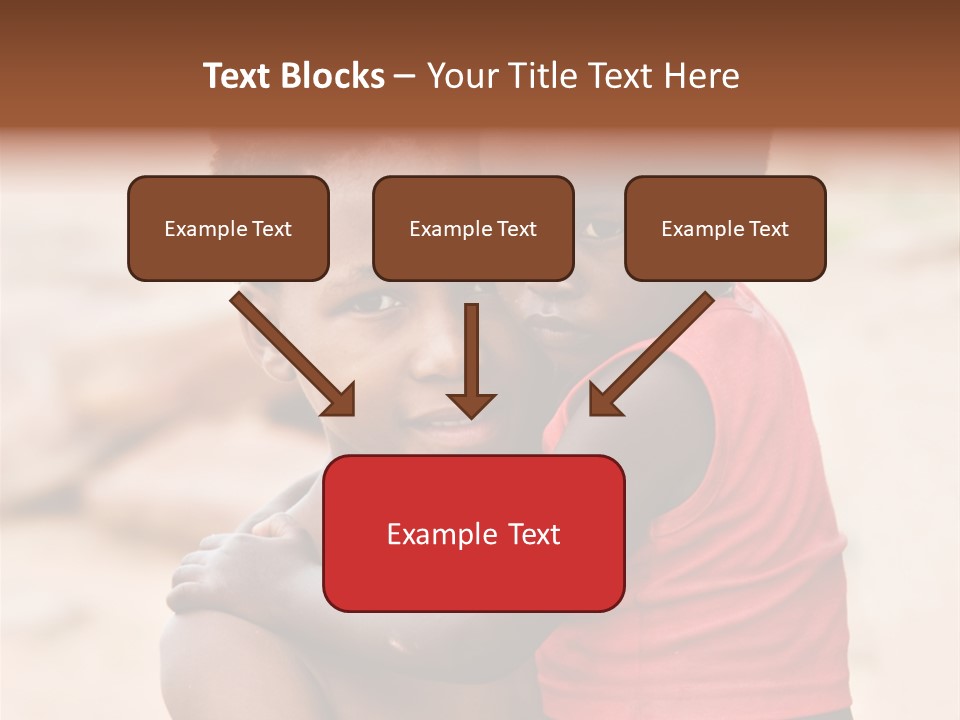 Text Blocks – Your Title Text Here

Example Text

Example Text

Example Text

Example Text